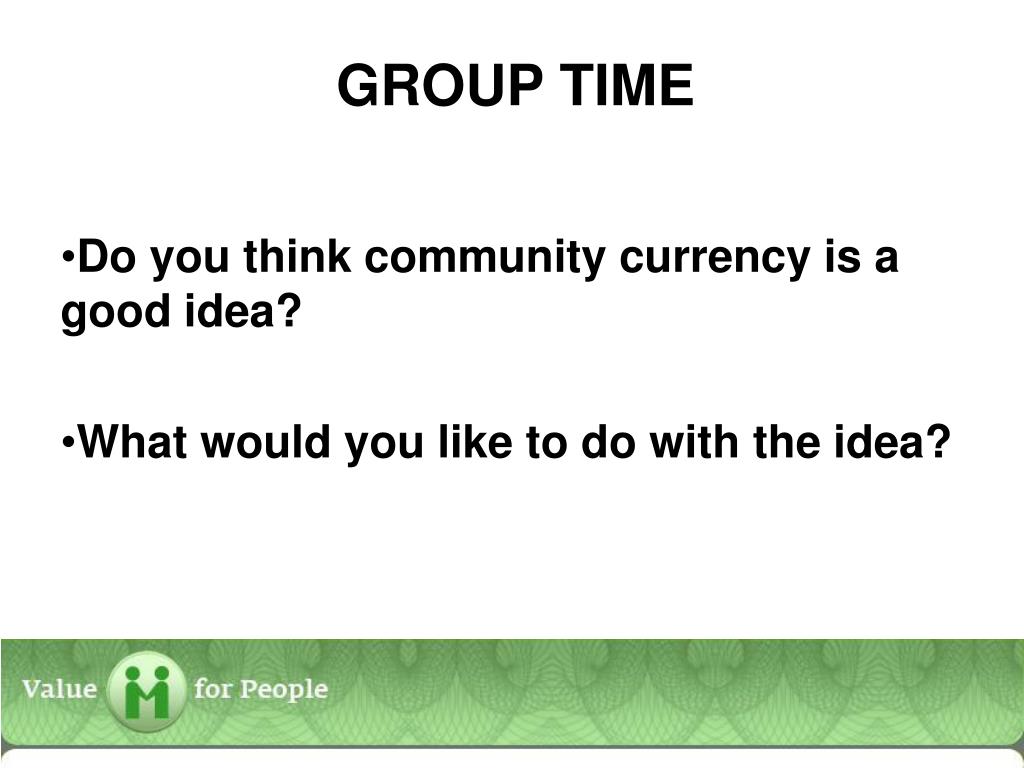 GROUP TIME

•Do you think community currency is a good idea?

•What would you like to do with the idea?

Value for People